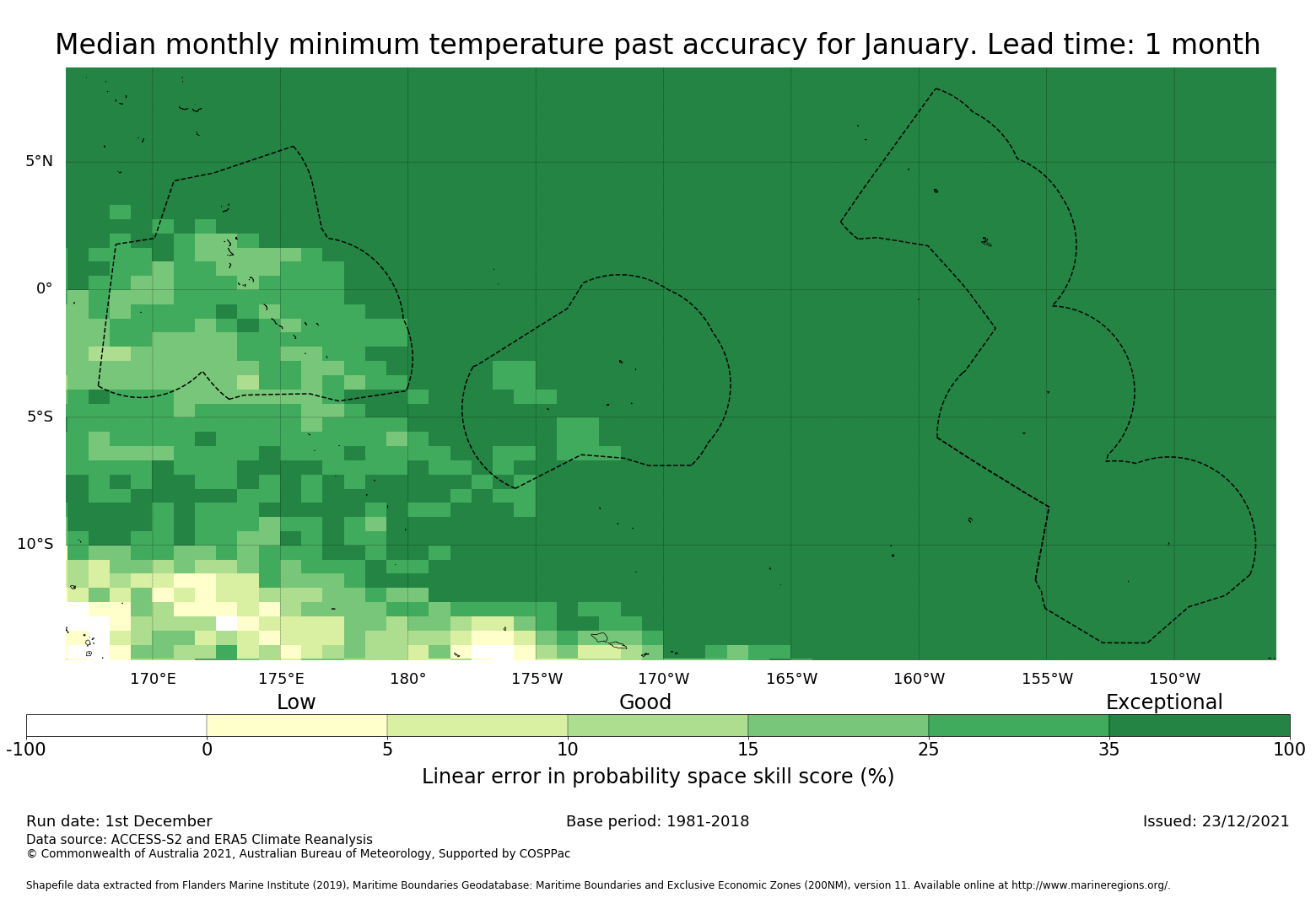 Median monthly minimum temperature past accuracy for January. Lead time: 1 month

5°N
0°
5°S
10°S

170°E 175°E 180° 175°W 170°W 165°W 160°W 155°W 150°W

Low Good Exceptional

-100 0 5 10 15 25 35 100

Linear error in probability space skill score (%)

Run date: 1st December
Base period: 1981-2018
Issued: 23/12/2021
Data source: ACCESS-S2 and ERA5 Climate Reanalysis
© Commonwealth of Australia 2021, Australian Bureau of Meteorology, Supported by COSPPac

Shapefile data extracted from Flanders Marine Institute (2019), Maritime Boundaries Geodatabase: Maritime Boundaries and Exclusive Economic Zones (200NM), version 11. Available online at http://www.marineregions.org/.